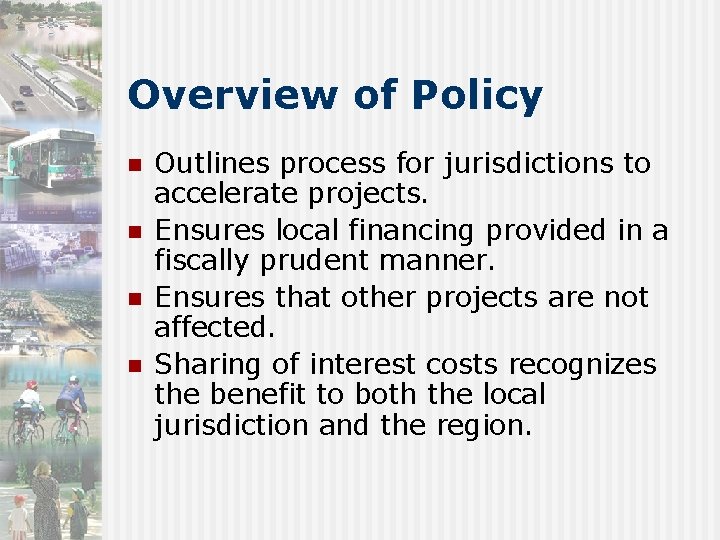 Overview of Policy

• Outlines process for jurisdictions to accelerate projects.
• Ensures local financing provided in a fiscally prudent manner.
• Ensures that other projects are not affected.
• Sharing of interest costs recognizes the benefit to both the local jurisdiction and the region.